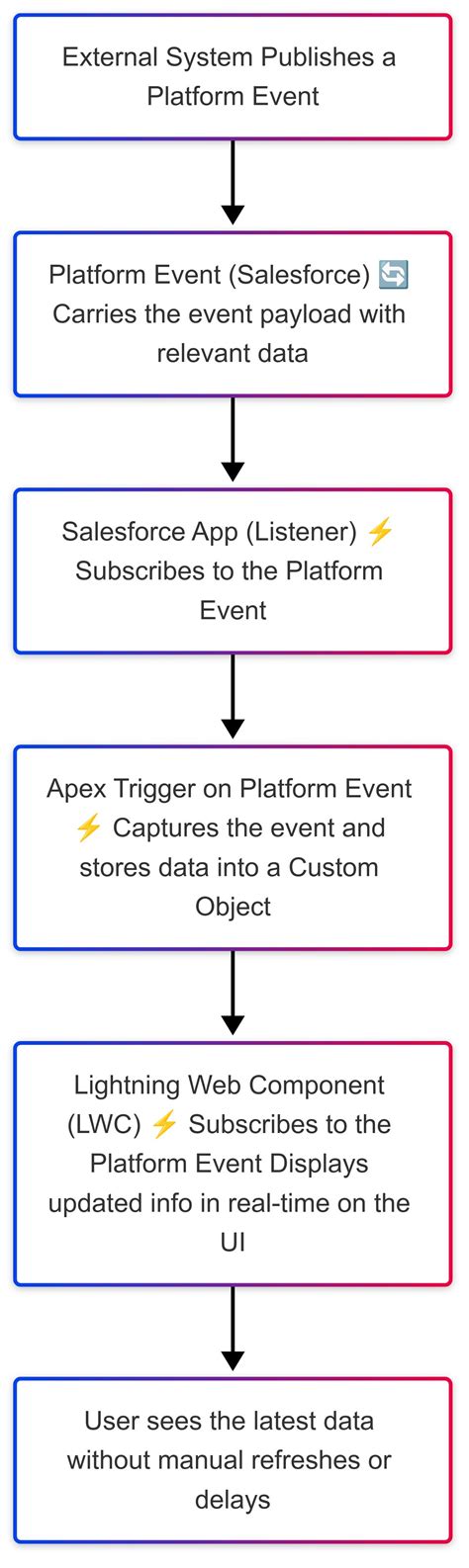 External System Publishes a Platform Event

Platform Event (Salesforce) 🔄 Carries the event payload with relevant data

Salesforce App (Listener) ⚡ Subscribes to the Platform Event

Apex Trigger on Platform Event ⚡ Captures the event and stores data into a Custom Object

Lightning Web Component (LWC) ⚡ Subscribes to the Platform Event Displays updated info in real-time on the UI

User sees the latest data without manual refreshes or delays